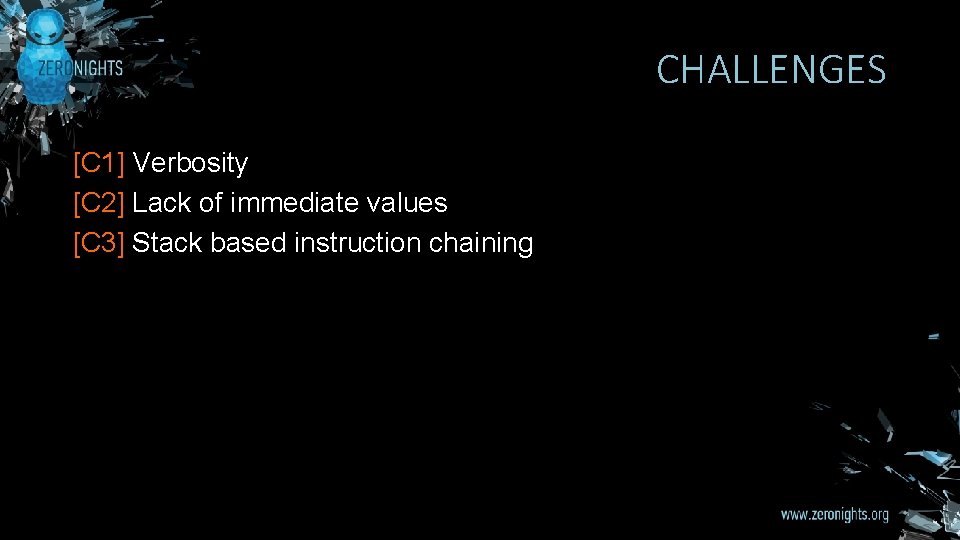 ZERONIGHTS

CHALLENGES

[C1] Verbosity
[C2] Lack of immediate values
[C3] Stack based instruction chaining

www.zeronights.org